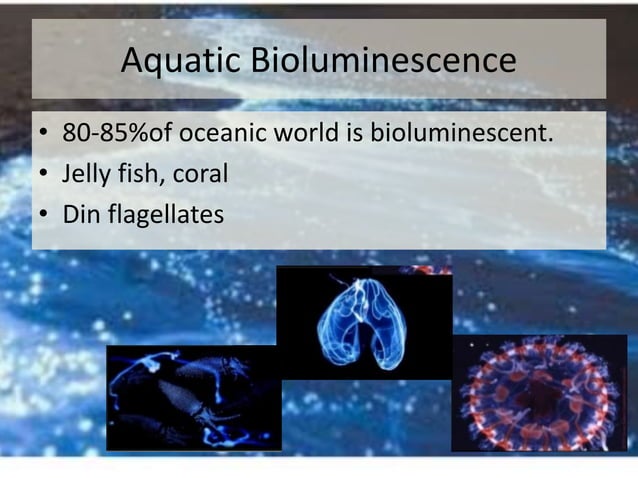 Aquatic Bioluminescence

• 80-85%of oceanic world is bioluminescent.
• Jelly fish, coral
• Din flagellates